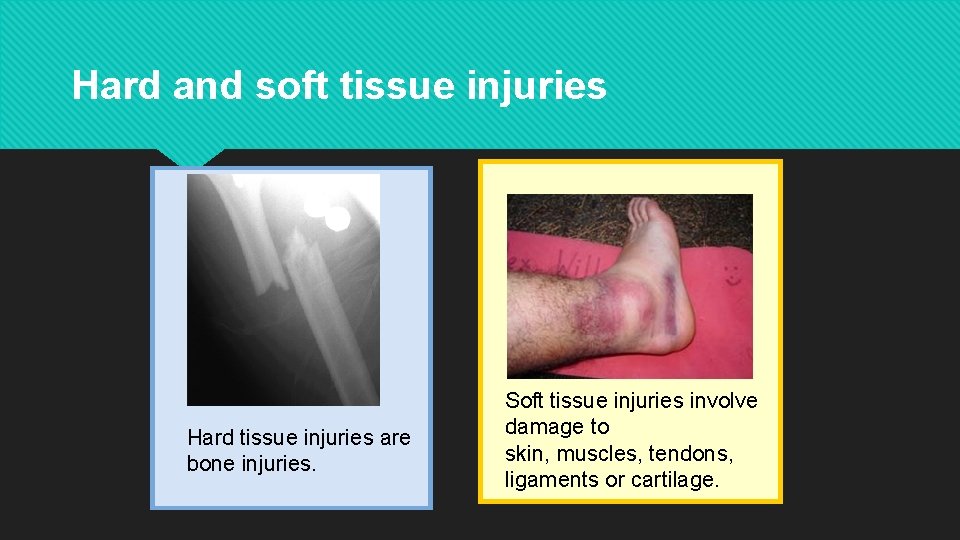 Hard and soft tissue injuries

Hard tissue injuries are bone injuries.

Soft tissue injuries involve damage to skin, muscles, tendons, ligaments or cartilage.